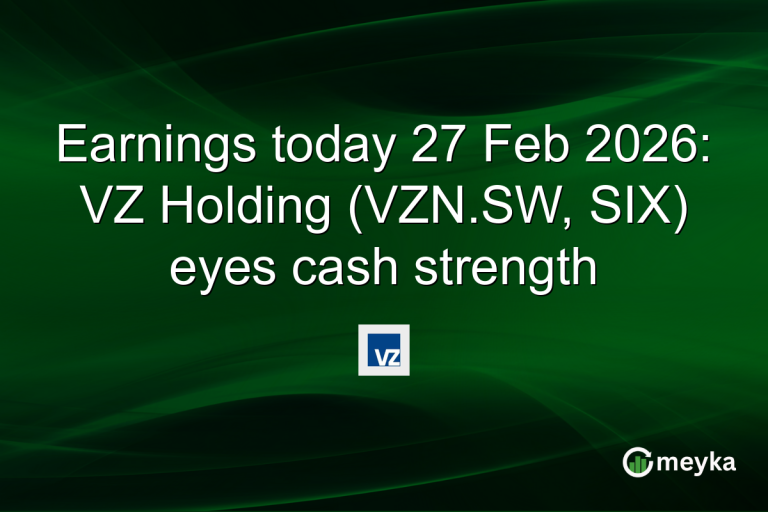 Earnings today 27 Feb 2026: VZ Holding (VZN.SW, SIX) eyes cash strength

VZ

meyka